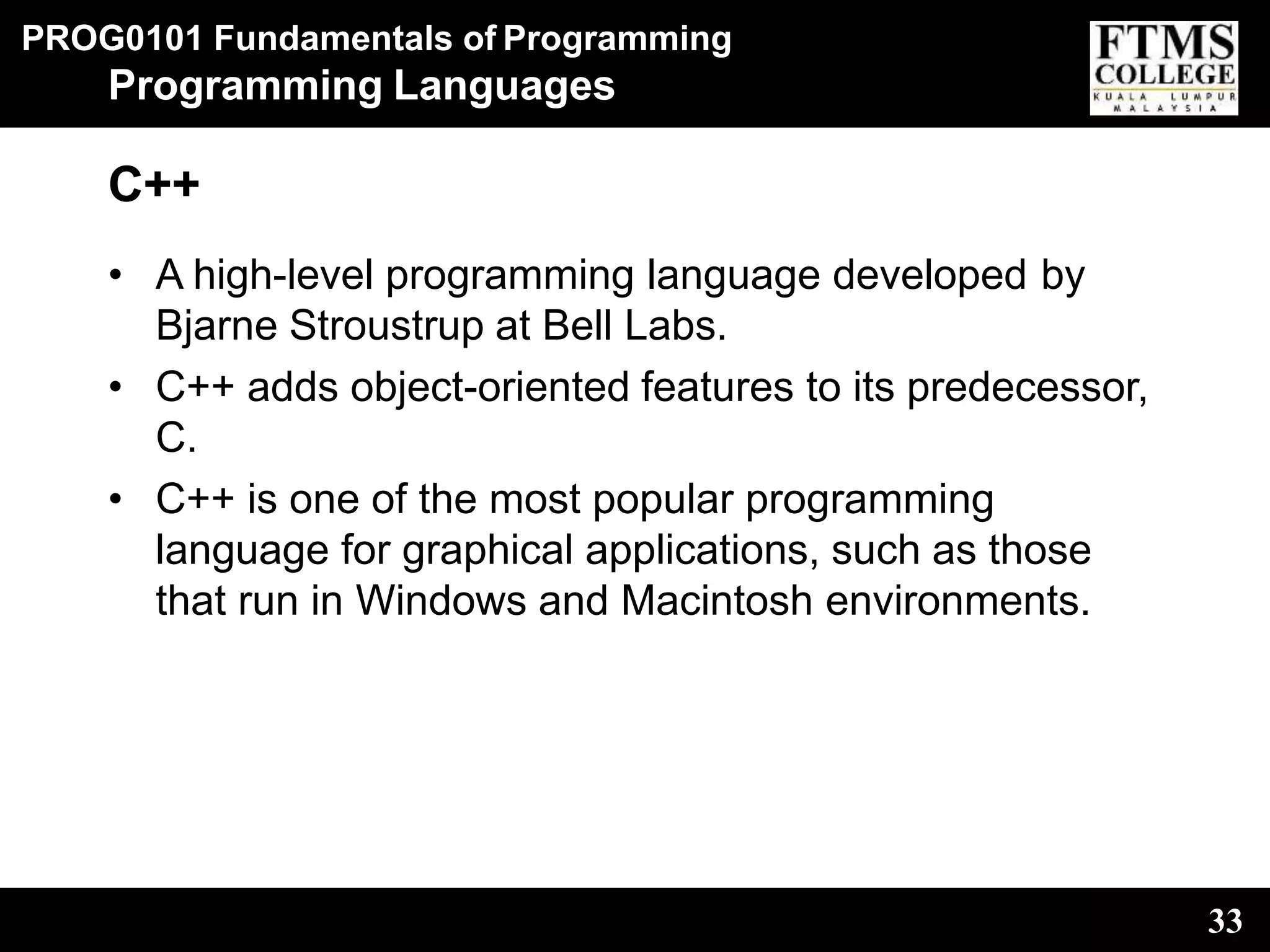 PROG0101 Fundamentals of Programming
Programming Languages

FTMS COLLEGE
KUALA LUMPUR
MALAYSIA

C++

• A high-level programming language developed by Bjarne Stroustrup at Bell Labs.

• C++ adds object-oriented features to its predecessor, C.

• C++ is one of the most popular programming language for graphical applications, such as those that run in Windows and Macintosh environments.

33